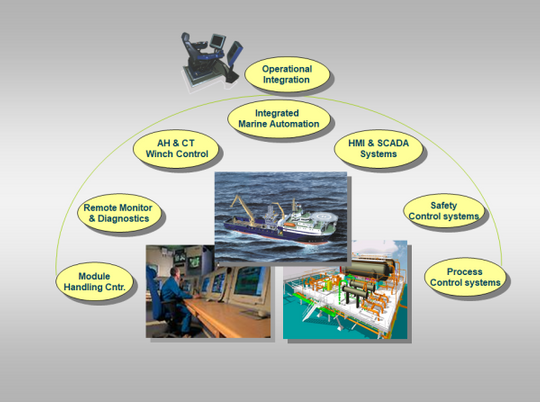 Operational Integration

Integrated Marine Automation

AH & CT Winch Control

HMI & SCADA Systems

Remote Monitor & Diagnostics

Safety Control systems

Module Handling Cntr.

Process Control systems